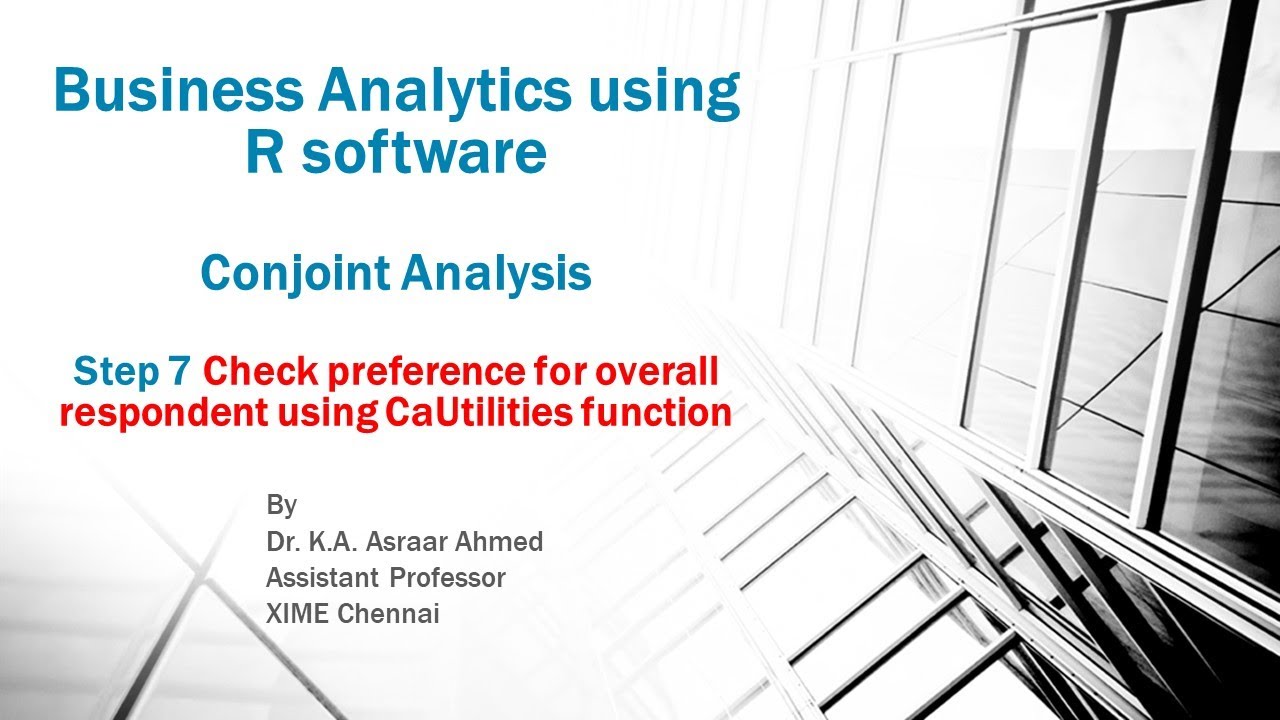 Business Analytics using R software

Conjoint Analysis

Step 7 Check preference for overall respondent using CaUtilities function

By
Dr. K.A. Asraar Ahmed
Assistant Professor
XIME Chennai